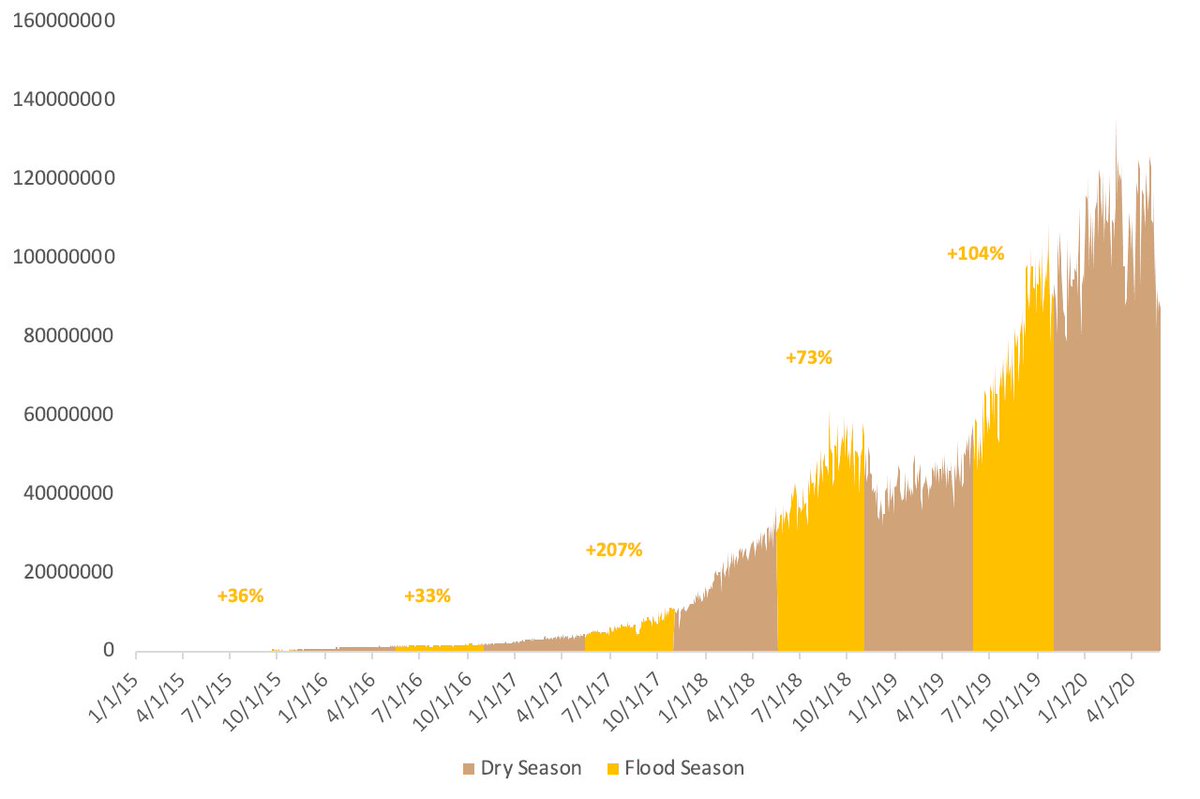 160000000
140000000
120000000
100000000
80000000
60000000
40000000
20000000
0

+36%
+33%
+207%
+73%
+104%

1/1/15
4/1/15
7/1/15
10/1/15
1/1/16
4/1/16
7/1/16
10/1/16
1/1/17
4/1/17
7/1/17
10/1/17
1/1/18
4/1/18
7/1/18
10/1/18
1/1/19
4/1/19
7/1/19
10/1/19
1/1/20
4/1/20

Dry Season
Flood Season